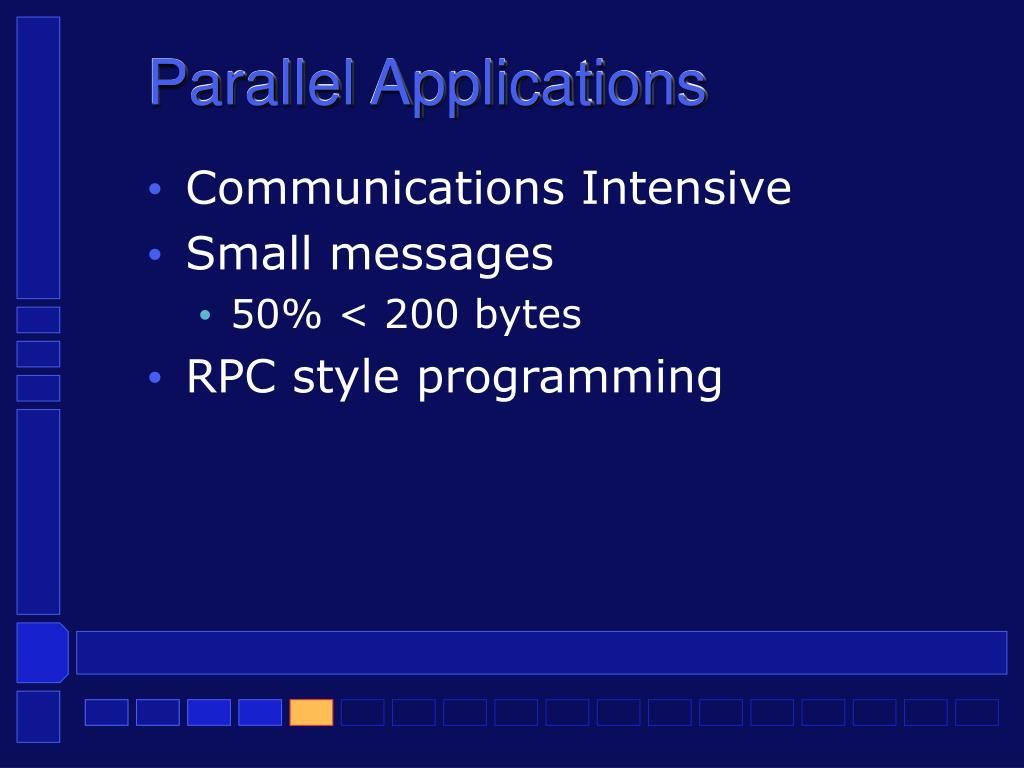 Parallel Applications

• Communications Intensive
• Small messages
  • 50% < 200 bytes
• RPC style programming